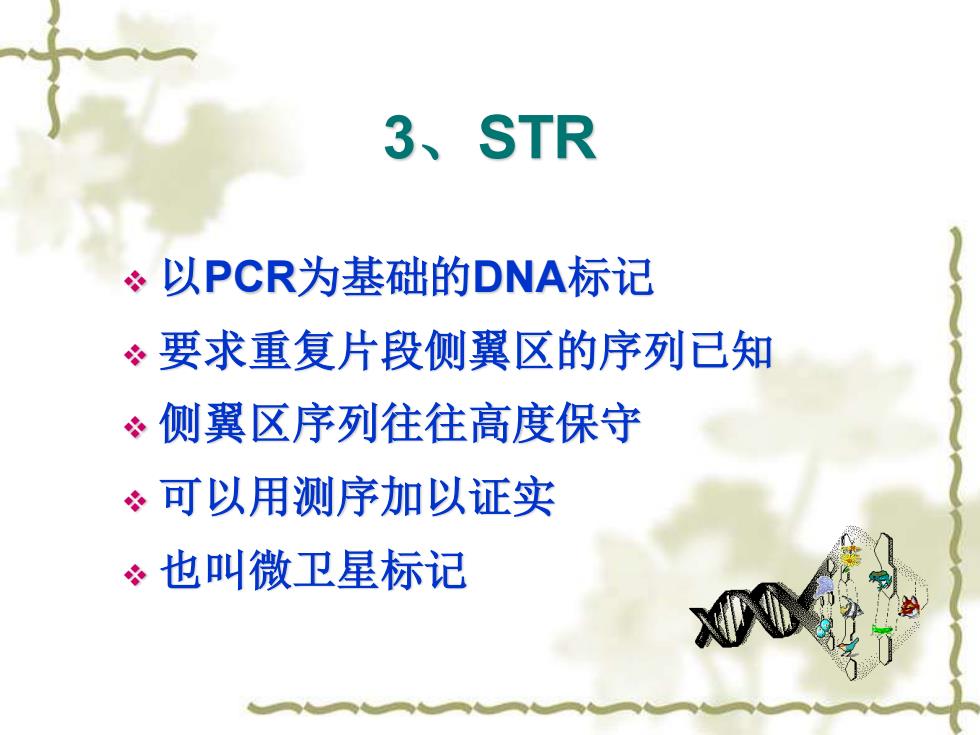 3、STR

❖ 以PCR为基础的DNA标记
❖ 要求重复片段侧翼区的序列已知
❖ 侧翼区序列往往高度保守
❖ 可以用测序加以证实
❖ 也叫微卫星标记